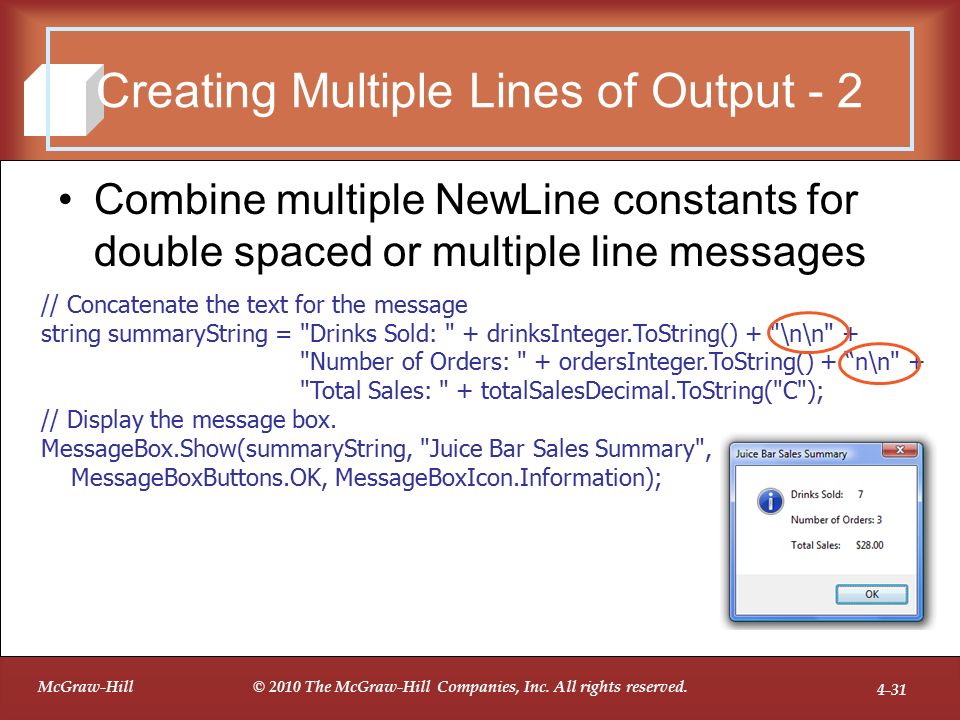 Creating Multiple Lines of Output - 2

• Combine multiple NewLine constants for double spaced or multiple line messages

// Concatenate the text for the message
string summaryString = "Drinks Sold: " + drinksInteger.ToString() + "\n\n" +
"Number of Orders: " + ordersInteger.ToString() + "\n\n" +
"Total Sales: " + totalSalesDecimal.ToString("C");
// Display the message box.
MessageBox.Show(summaryString, "Juice Bar Sales Summary",
MessageBoxButtons.OK, MessageBoxIcon.Information);

Juice Bar Sales Summary

Drinks Sold: 7

Number of Orders: 3

Total Sales: $28.00

OK

McGraw-Hill © 2010 The McGraw-Hill Companies, Inc. All rights reserved. 4-31